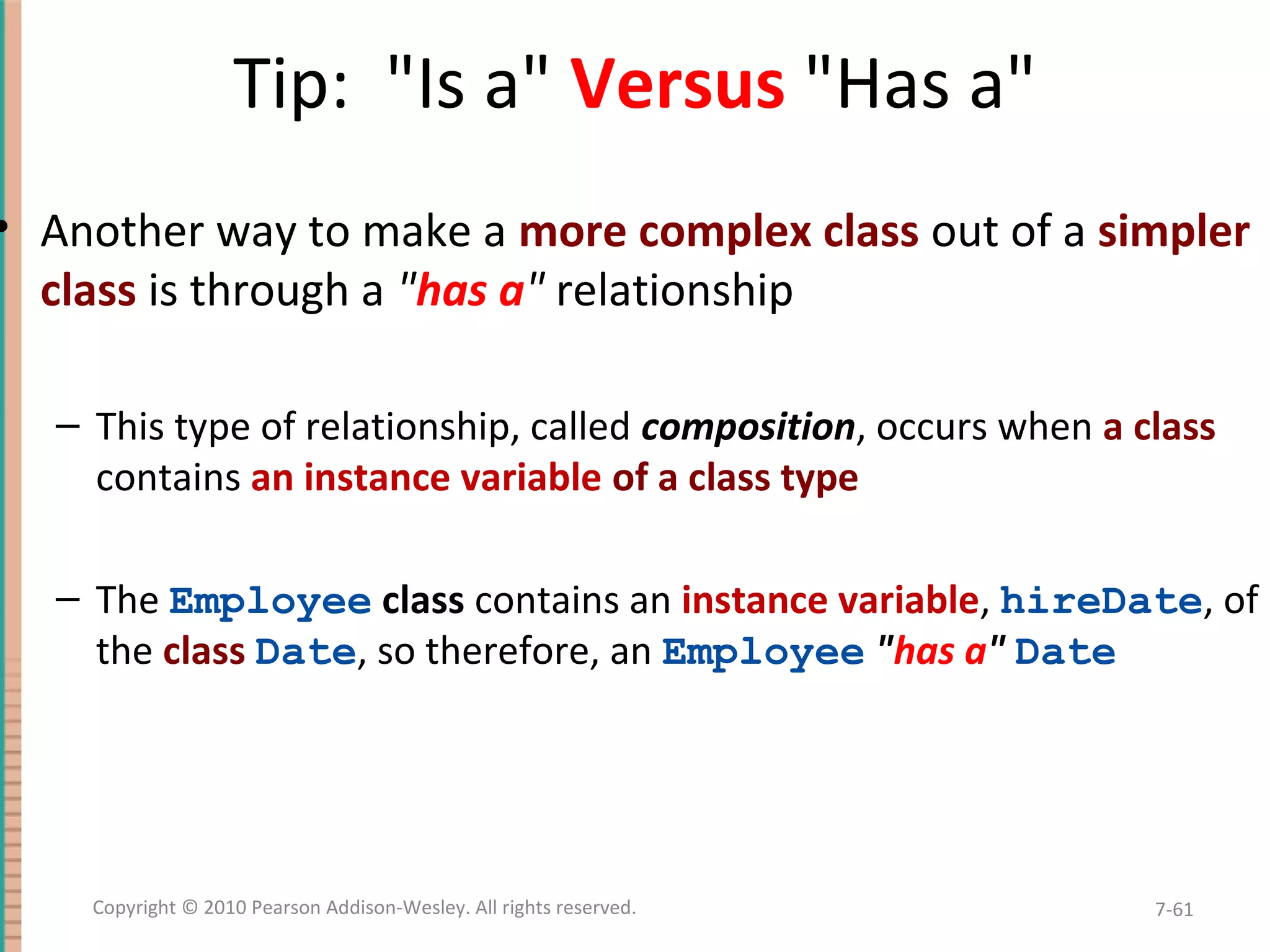 Tip: "Is a" Versus "Has a"

• Another way to make a more complex class out of a simpler class is through a "has a" relationship

– This type of relationship, called composition, occurs when a class contains an instance variable of a class type

– The Employee class contains an instance variable, hireDate, of the class Date, so therefore, an Employee "has a" Date

Copyright © 2010 Pearson Addison-Wesley. All rights reserved.

7-61